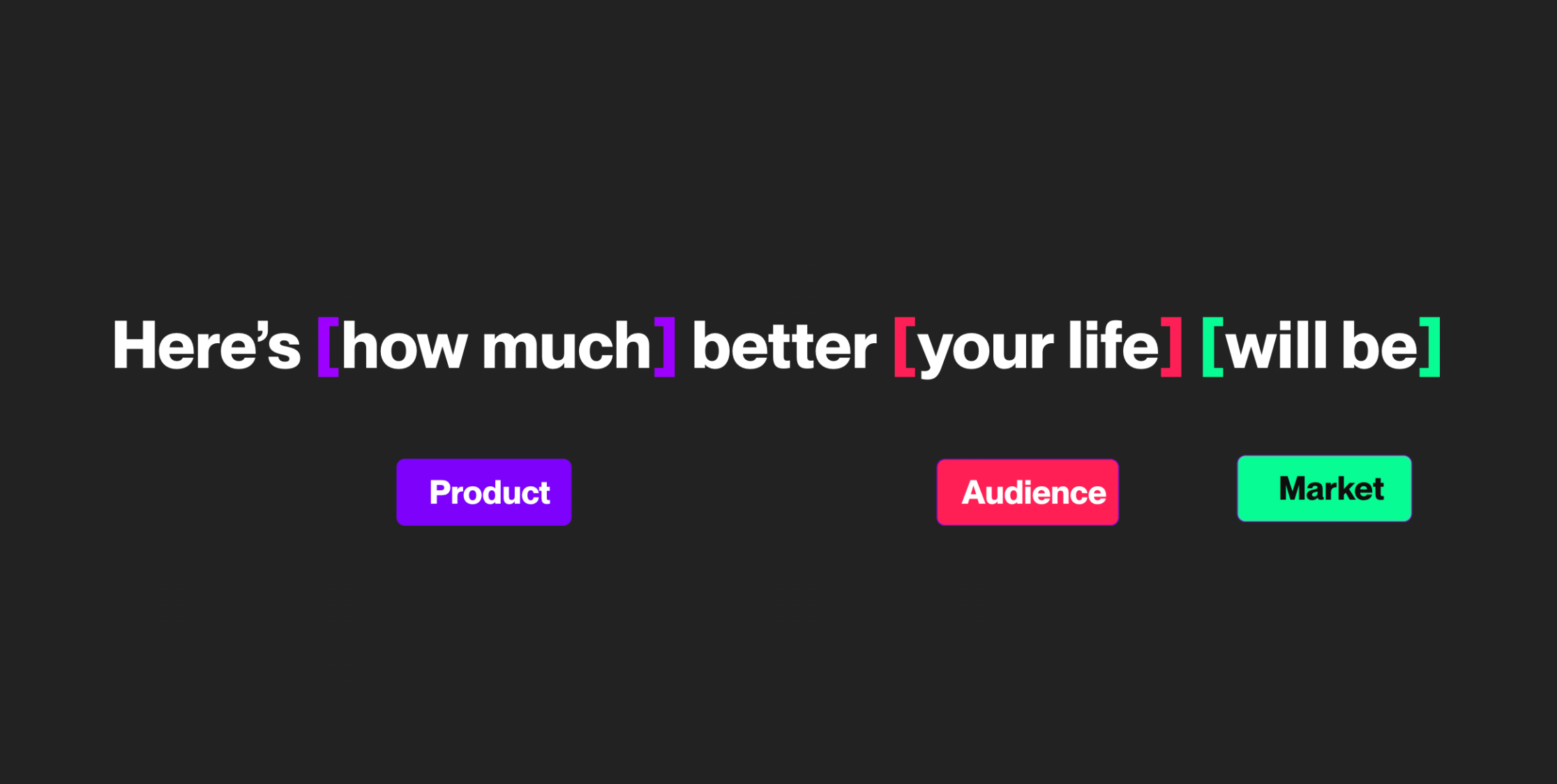 Here’s [how much] better [your life] [will be]

Product

Audience

Market